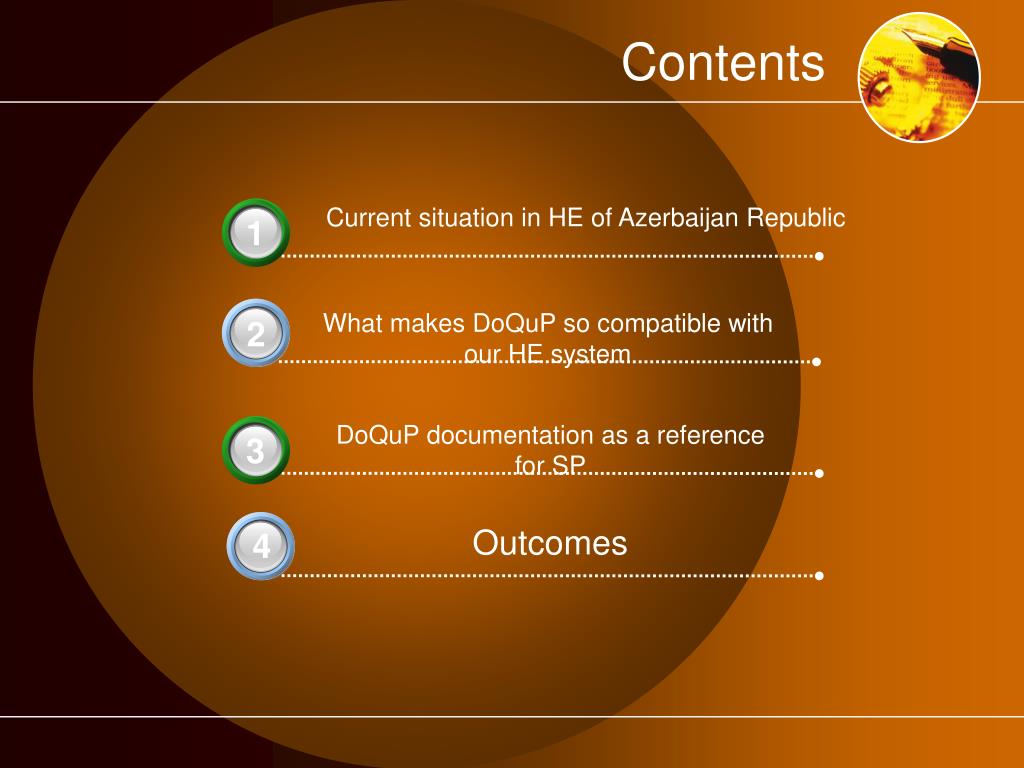 Contents

1 Current situation in HE of Azerbaijan Republic

2 What makes DoQuP so compatible with our HE system

3 DoQuP documentation as a reference for SP

4 Outcomes